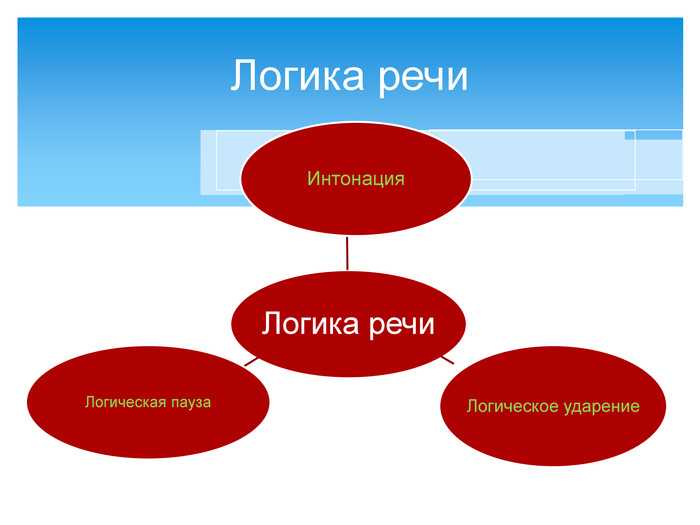 Логика речи

Интонация

Логика речи

Логическая пауза

Логическое ударение